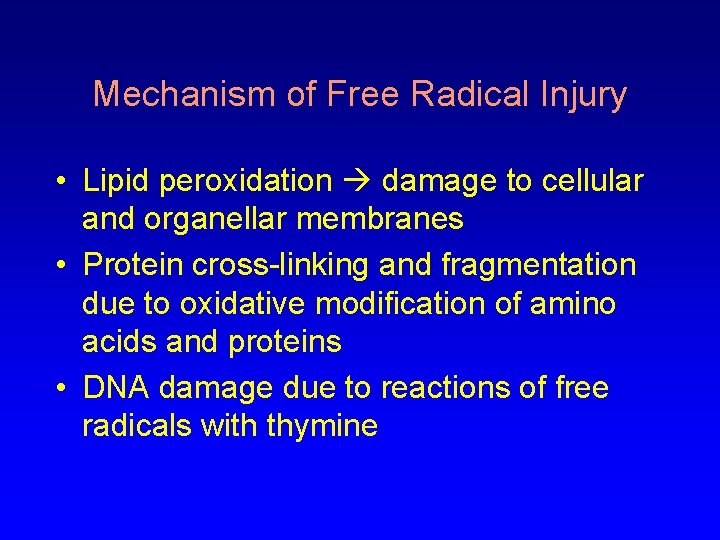 Mechanism of Free Radical Injury

• Lipid peroxidation → damage to cellular and organellar membranes
• Protein cross-linking and fragmentation due to oxidative modification of amino acids and proteins
• DNA damage due to reactions of free radicals with thymine